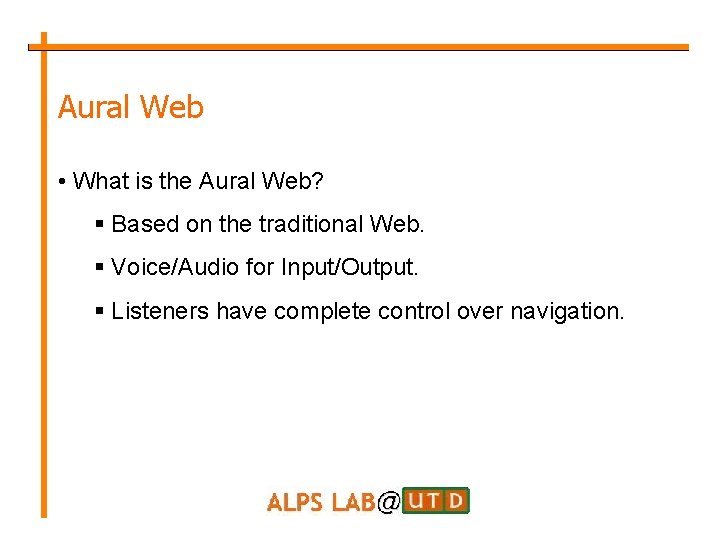 Aural Web

• What is the Aural Web?

▪ Based on the traditional Web.

▪ Voice/Audio for Input/Output.

▪ Listeners have complete control over navigation.

ALPS LAB@UTD